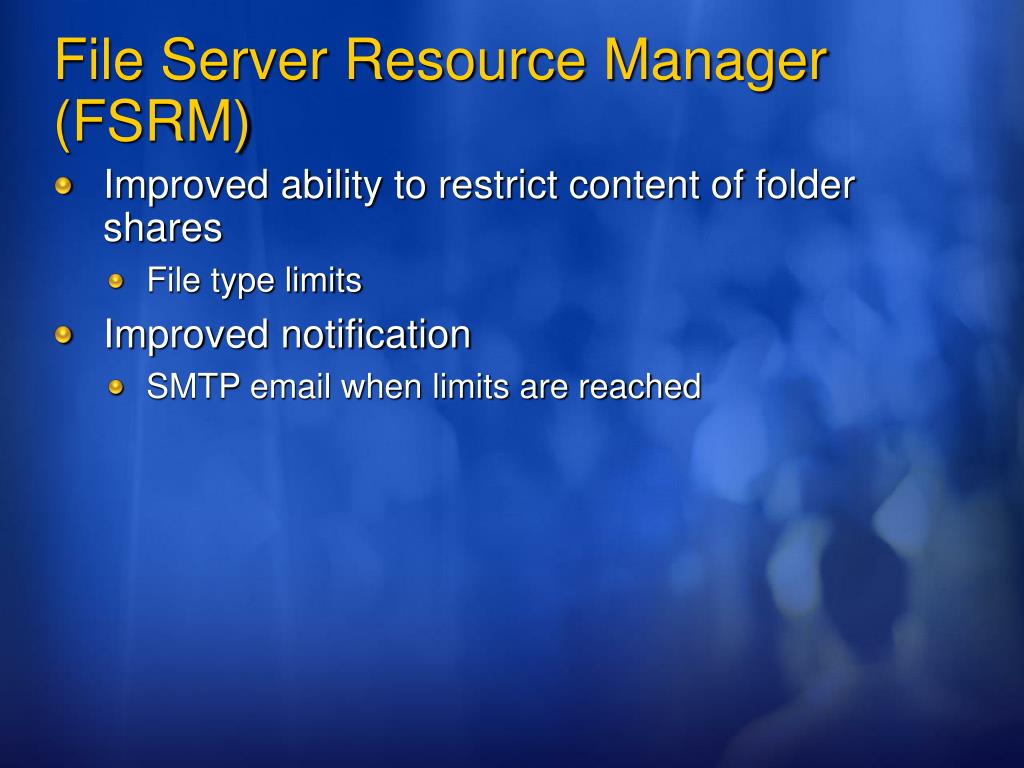 File Server Resource Manager (FSRM)

Improved ability to restrict content of folder shares

File type limits

Improved notification

SMTP email when limits are reached